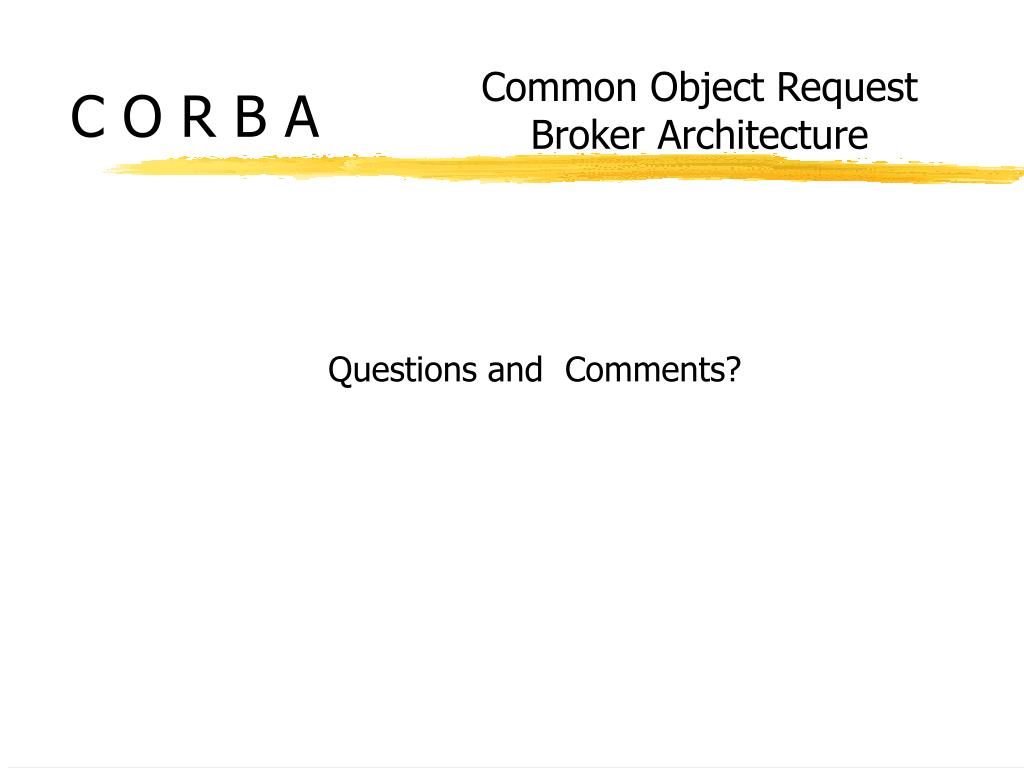 C O R B A

Common Object Request Broker Architecture

Questions and  Comments?